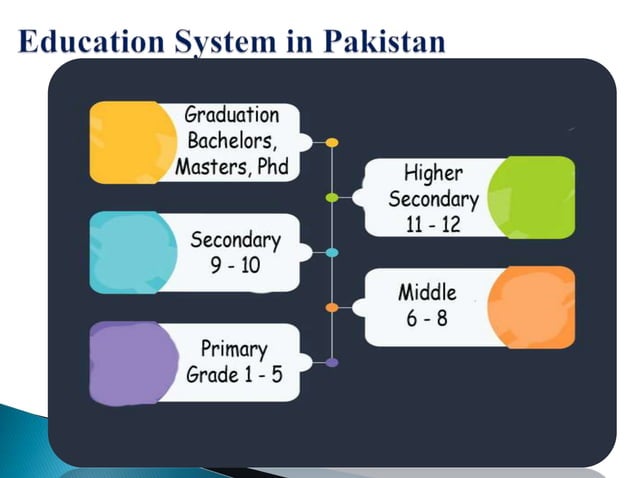 Education System in Pakistan

Graduation Bachelors, Masters, Phd

Higher Secondary 11 - 12

Secondary 9 - 10

Middle 6 - 8

Primary Grade 1 - 5